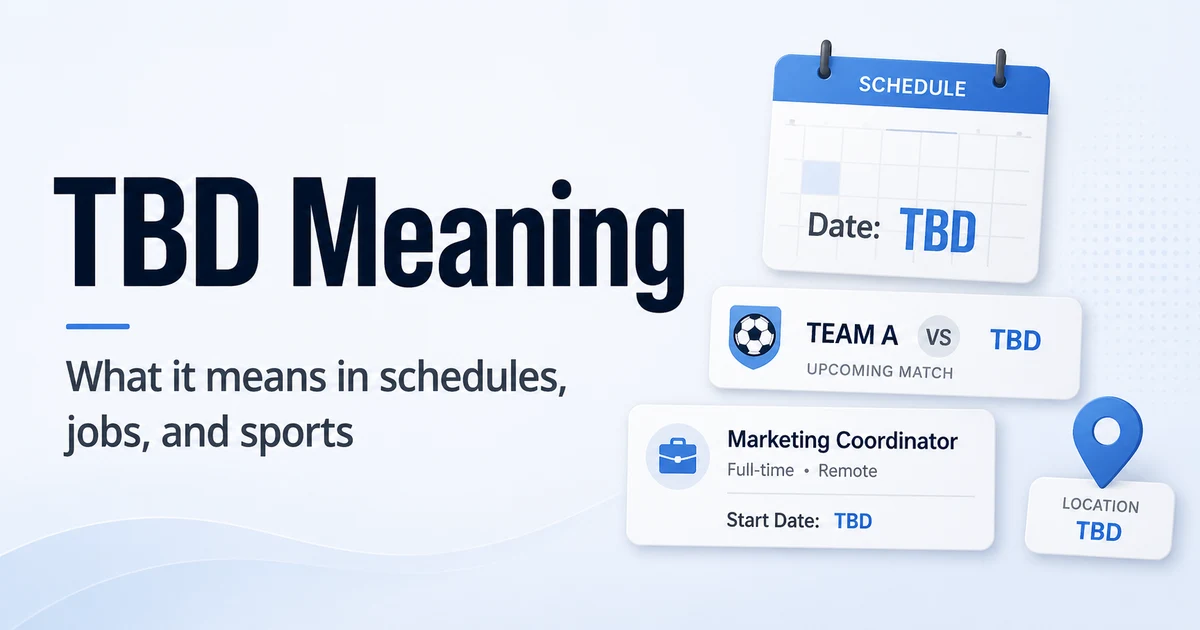 TBD Meaning

What it means in schedules, jobs, and sports

SCHEDULE

Date: TBD

TEAM A VS TBD

UPCOMING MATCH

Marketing Coordinator

Full-time • Remote

Start Date: TBD

LOCATION

TBD